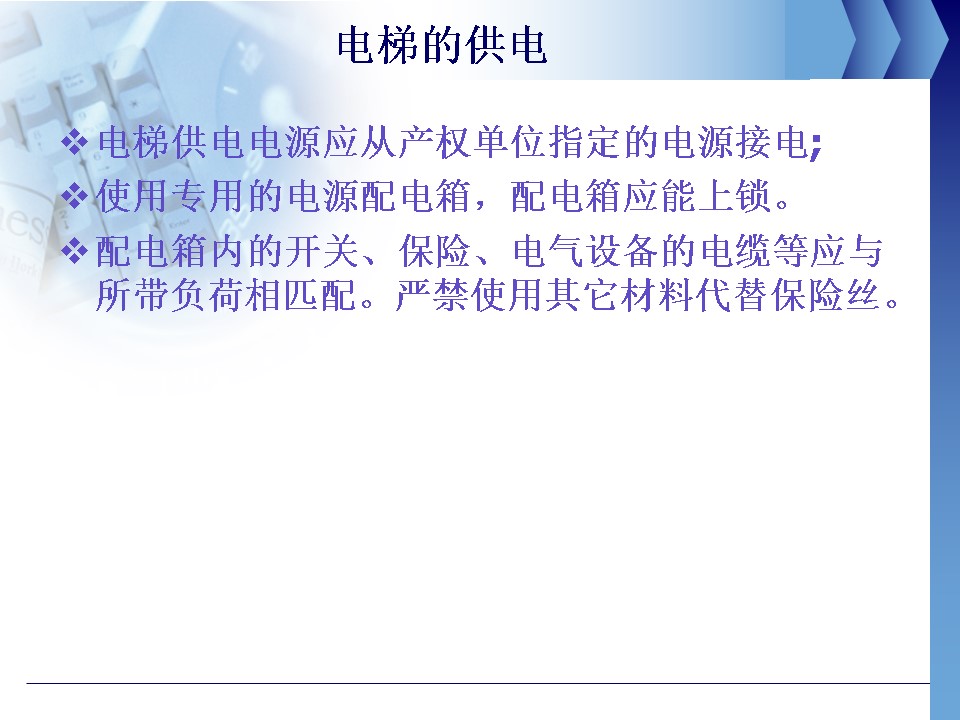 电梯的供电

❖电梯供电电源应从产权单位指定的电源接电;

❖使用专用的电源配电箱，配电箱应能上锁。

❖配电箱内的开关、保险、电气设备的电缆等应与所带负荷相匹配。严禁使用其它材料代替保险丝。